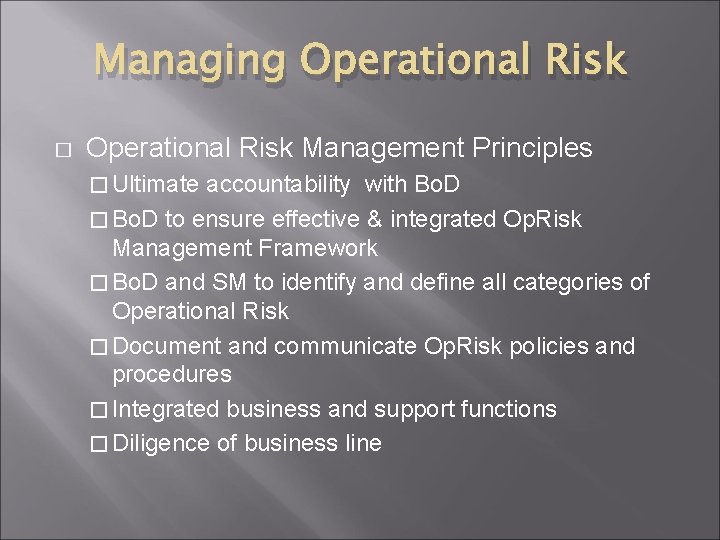 Managing Operational Risk

□ Operational Risk Management Principles

□ Ultimate accountability with BoD

□ BoD to ensure effective & integrated OpRisk Management Framework

□ BoD and SM to identify and define all categories of Operational Risk

□ Document and communicate OpRisk policies and procedures

□ Integrated business and support functions

□ Diligence of business line